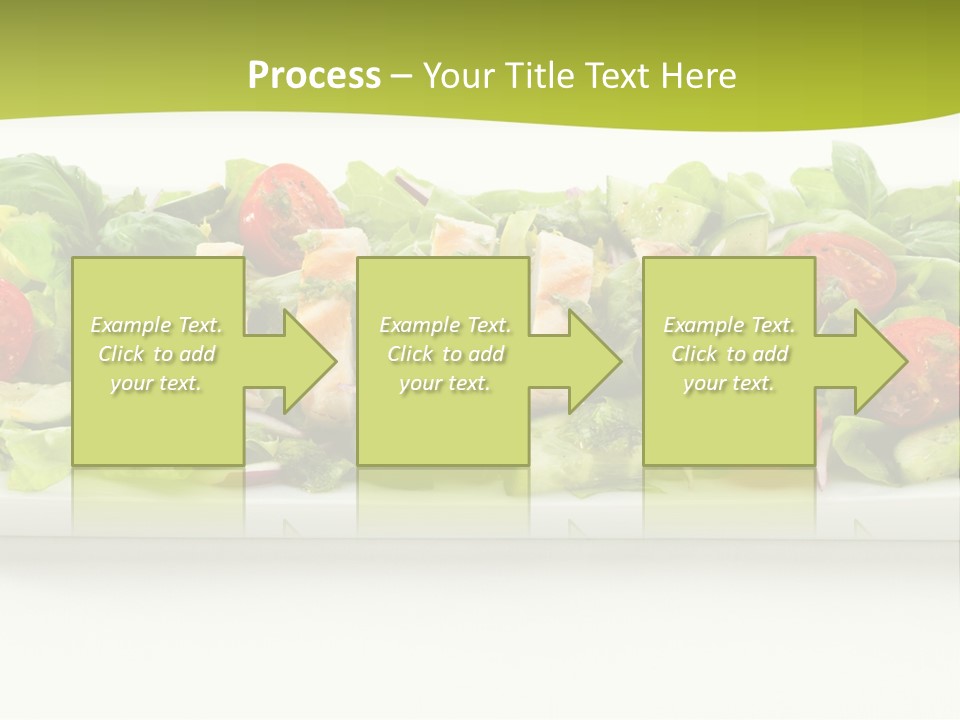 Process – Your Title Text Here

Example Text. Click to add your text.

Example Text. Click to add your text.

Example Text. Click to add your text.